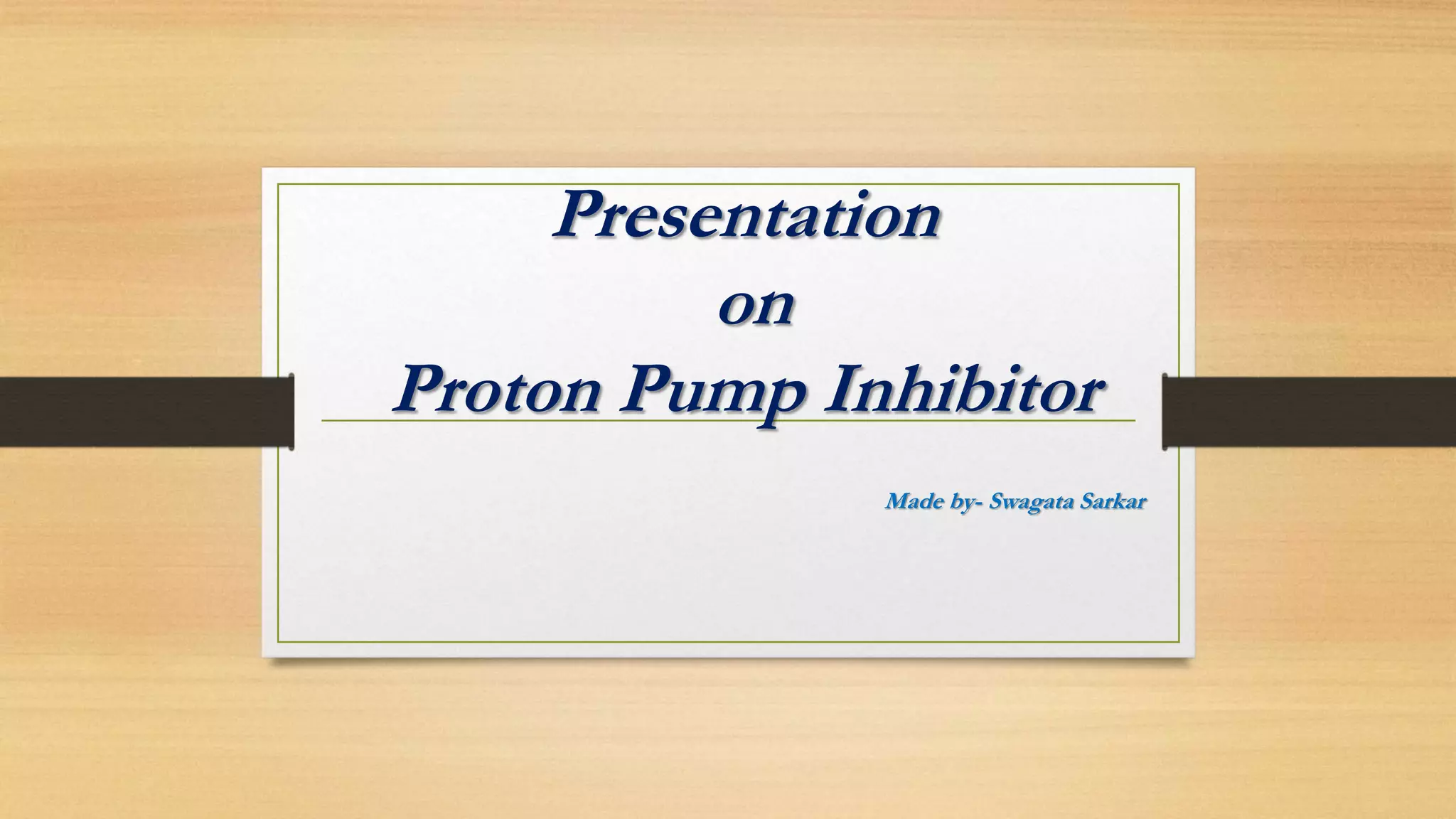 Presentation
on
Proton Pump Inhibitor

Made by- Swagata Sarkar